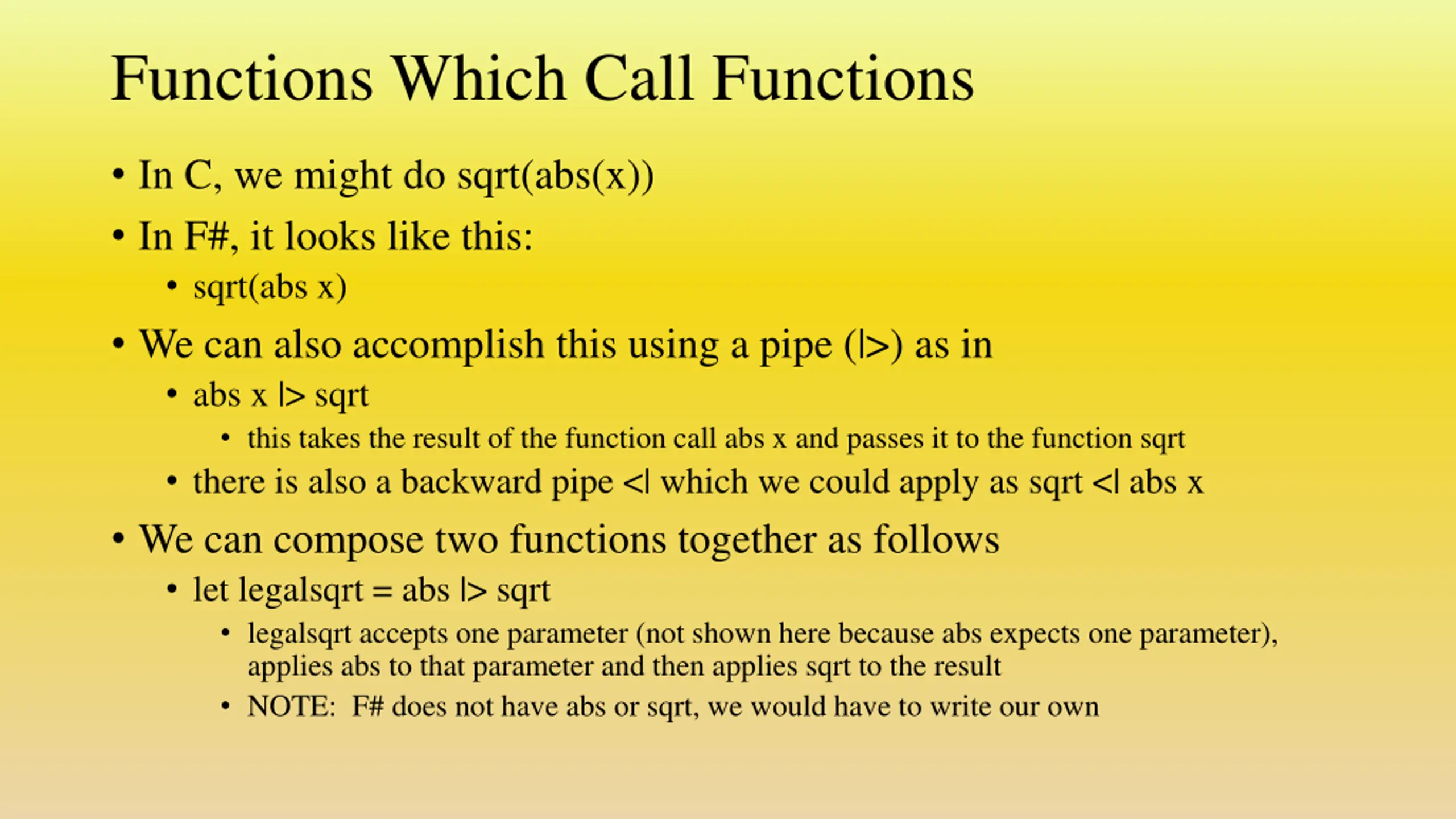 Functions Which Call Functions

• In C, we might do sqrt(abs(x))
• In F#, it looks like this:
  • sqrt(abs x)
• We can also accomplish this using a pipe (|>) as in
  • abs x |> sqrt
    • this takes the result of the function call abs x and passes it to the function sqrt
  • there is also a backward pipe <| which we could apply as sqrt <| abs x
• We can compose two functions together as follows
  • let legalsqrt = abs |> sqrt
    • legalsqrt accepts one parameter (not shown here because abs expects one parameter), applies abs to that parameter and then applies sqrt to the result
    • NOTE: F# does not have abs or sqrt, we would have to write our own